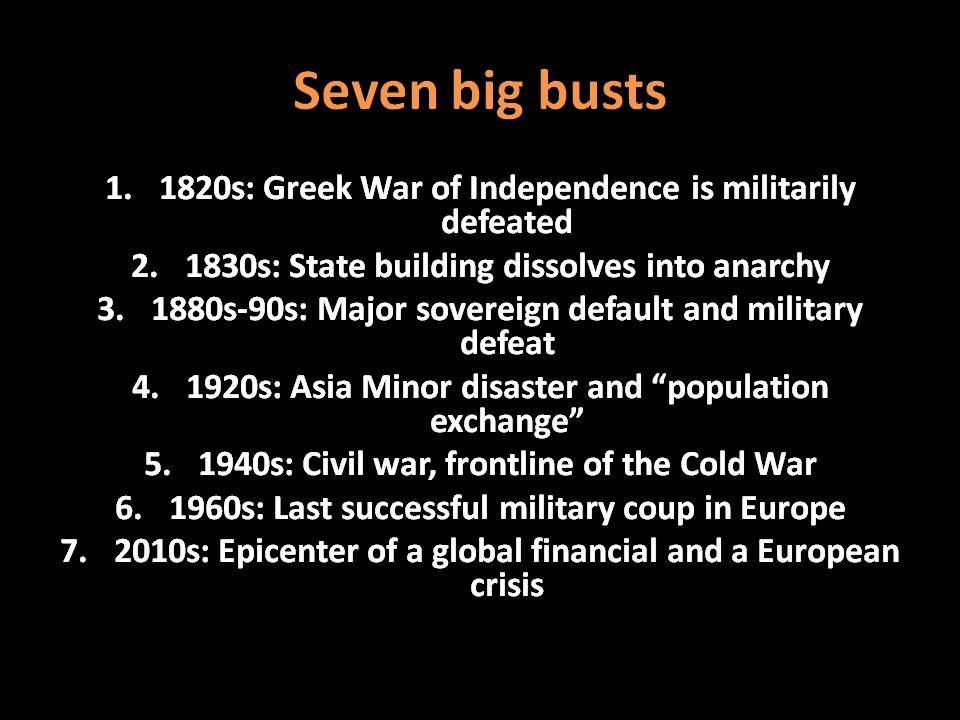 Seven big busts

1. 1820s: Greek War of Independence is militarily defeated
2. 1830s: State building dissolves into anarchy
3. 1880s-90s: Major sovereign default and military defeat
4. 1920s: Asia Minor disaster and “population exchange”
5. 1940s: Civil war, frontline of the Cold War
6. 1960s: Last successful military coup in Europe
7. 2010s: Epicenter of a global financial and a European crisis